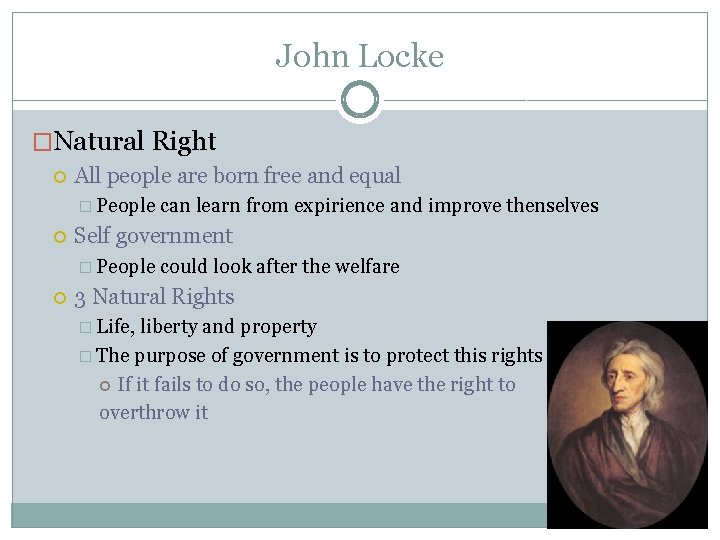 John Locke

Natural Right

All people are born free and equal

People can learn from expirience and improve thenselves

Self government

People could look after the welfare

3 Natural Rights

Life, liberty and property

The purpose of government is to protect this rights

If it fails to do so, the people have the right to overthrow it